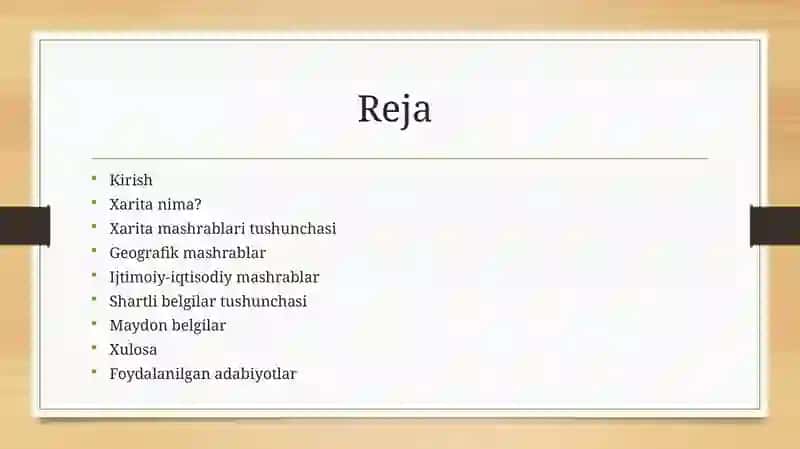 Reja

- Kirish
- Xarita nima?
- Xarita mashrablari tushunchasi
- Geografik mashrablar
- Ijtimoiy-iqtisodiy mashrablar
- Shartli belgilar tushunchasi
- Maydon belgilar
- Xulosa
- Foydalanilgan adabiyotlar